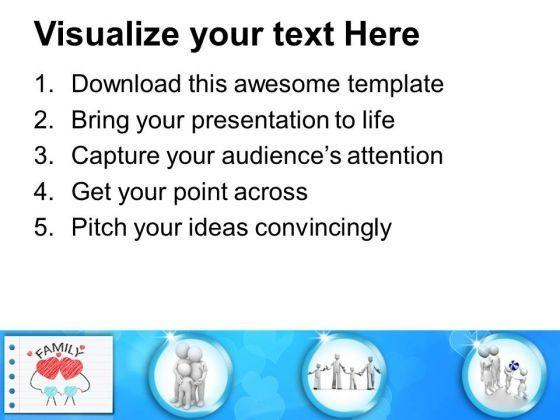 Visualize your text Here

1. Download this awesome template
2. Bring your presentation to life
3. Capture your audience's attention
4. Get your point across
5. Pitch your ideas convincingly

FAMILY